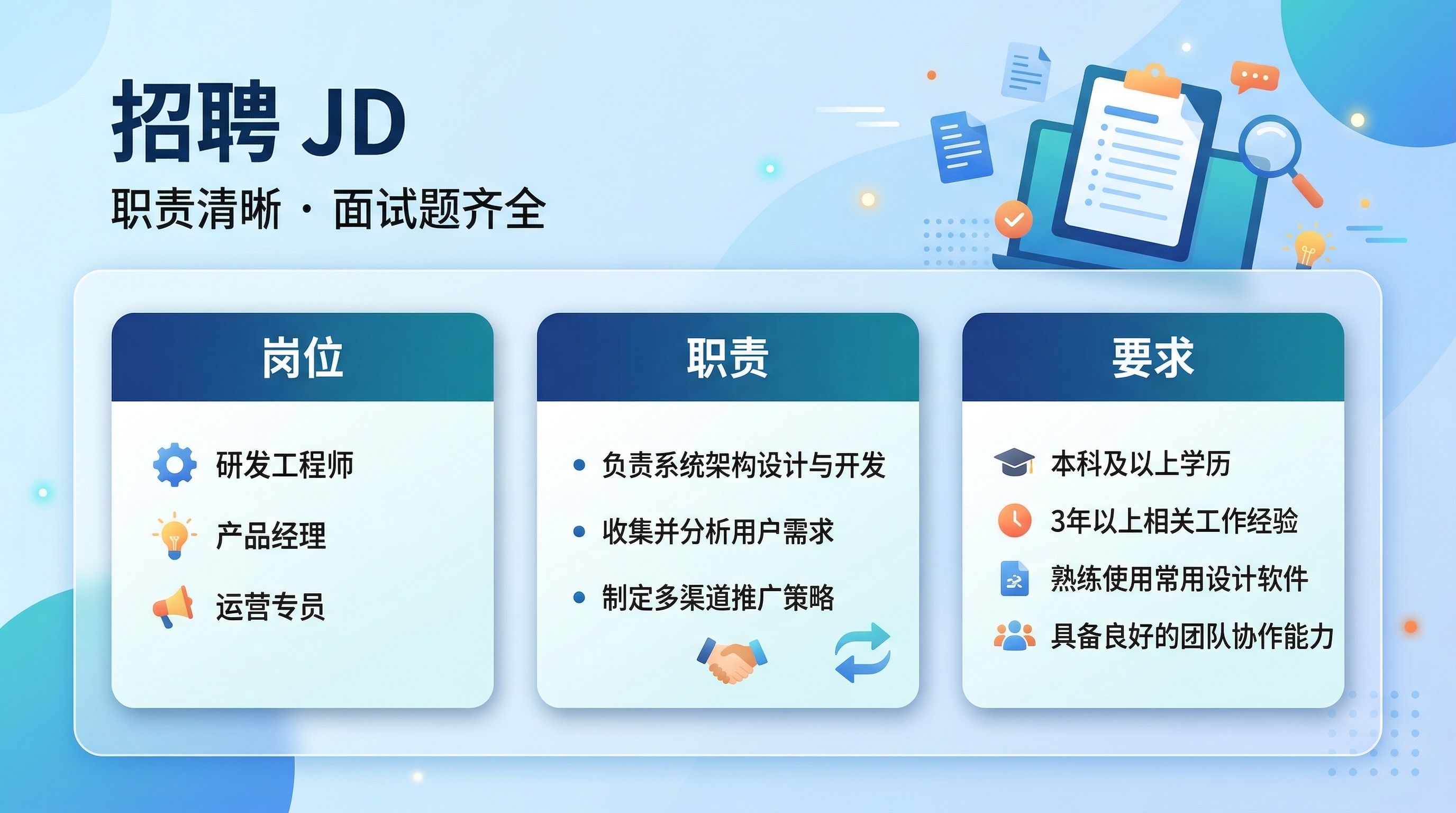 招聘 JD

职责清晰 · 面试题齐全

岗位

研发工程师

产品经理

运营专员

职责

• 负责系统架构设计与开发

• 收集并分析用户需求

• 制定多渠道推广策略

要求

本科及以上学历

3年以上相关工作经验

熟练使用常用设计软件

具备良好的团队协作能力